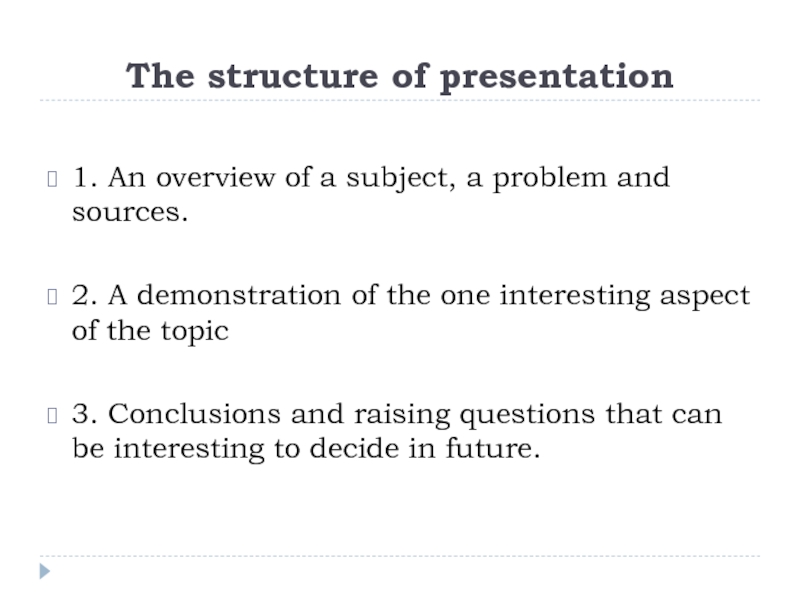 The structure of presentation

1. An overview of a subject, a problem and sources.

2. A demonstration of the one interesting aspect of the topic

3. Conclusions and raising questions that can be interesting to decide in future.